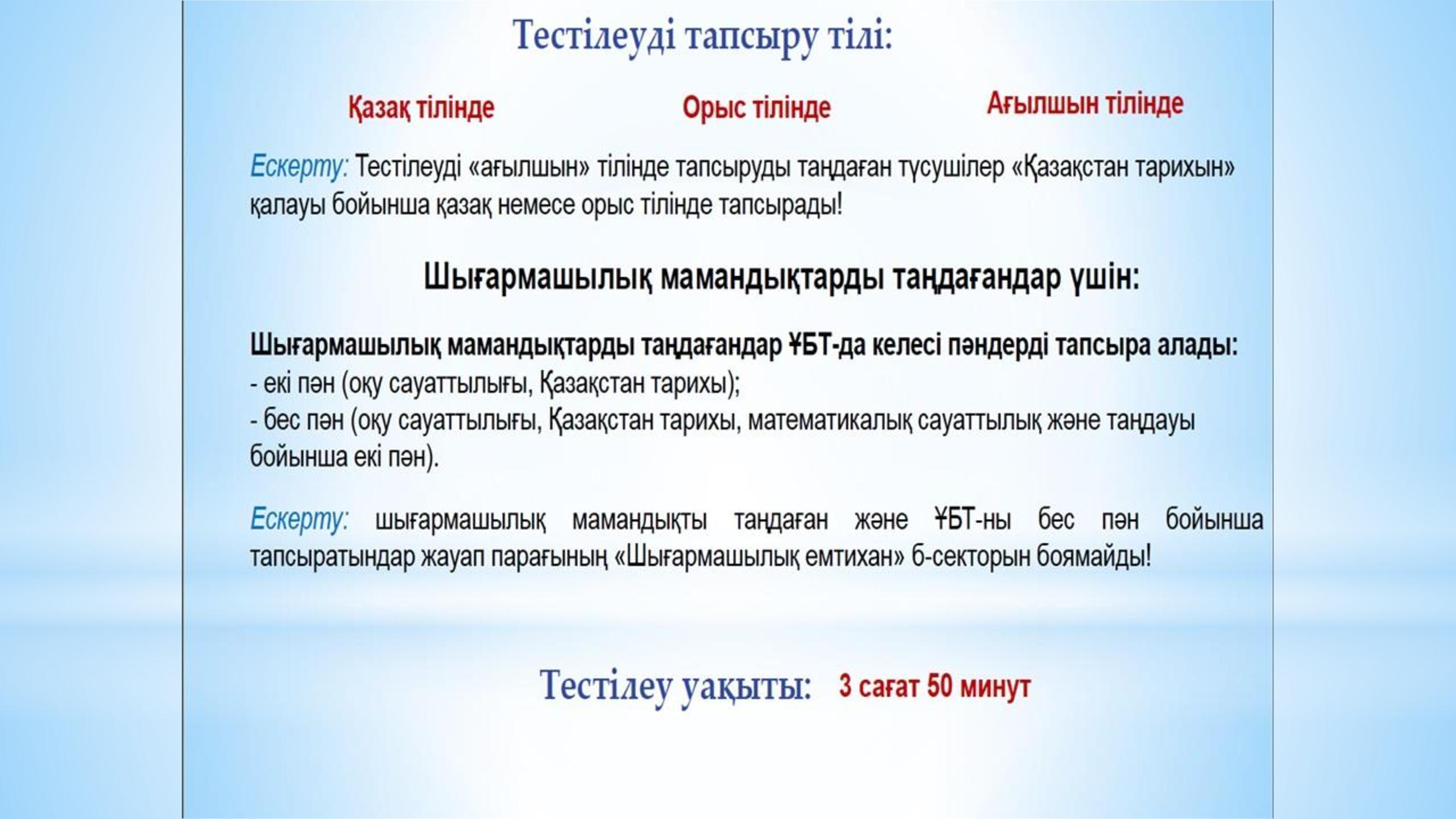 Тестілеуді тапсыру тілі:

Қазақ тілінде Орыс тілінде Ағылшын тілінде

Ескерту: Тестілеуді «ағылшын» тілінде тапсыруды таңдаған түсушілер «Қазақстан тарихын» қалауы бойынша қазақ немесе орыс тілінде тапсырады!

Шығармашылық мамандықтарды таңдағандар үшін:

Шығармашылық мамандықтарды таңдағандар ҰБТ-да келесі пәндерді тапсыра алады:
- екі пән (оқу сауаттылығы, Қазақстан тарихы);
- бес пән (оқу сауаттылығы, Қазақстан тарихы, математикалық сауаттылық және таңдауы бойынша екі пән).

Ескерту: шығармашылық мамандықты таңдаған және ҰБТ-ны бес пән бойынша тапсыратындар жауап парағының «Шығармашылық емтихан» б-секторын боямайды!

Тестілеу уақыты: 3 сағат 50 минут